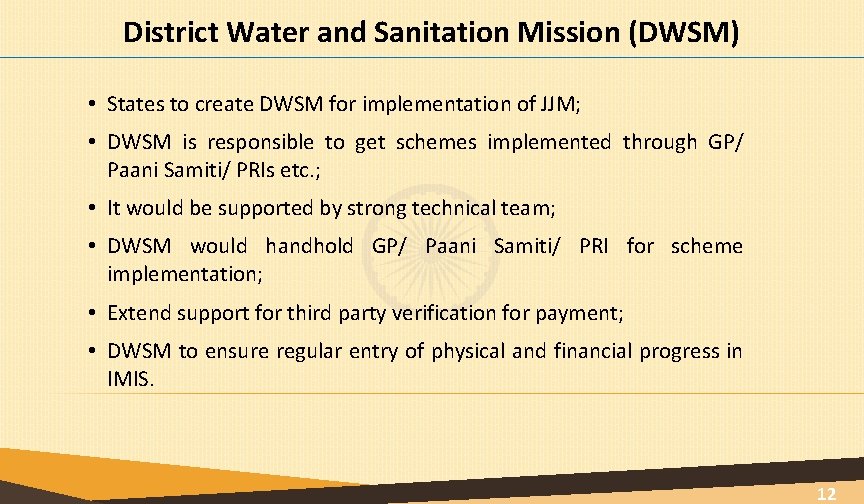 District Water and Sanitation Mission (DWSM)

• States to create DWSM for implementation of JJM;

• DWSM is responsible to get schemes implemented through GP/ Paani Samiti/ PRIs etc.;

• It would be supported by strong technical team;

• DWSM would handhold GP/ Paani Samiti/ PRI for scheme implementation;

• Extend support for third party verification for payment;

• DWSM to ensure regular entry of physical and financial progress in IMIS.

12